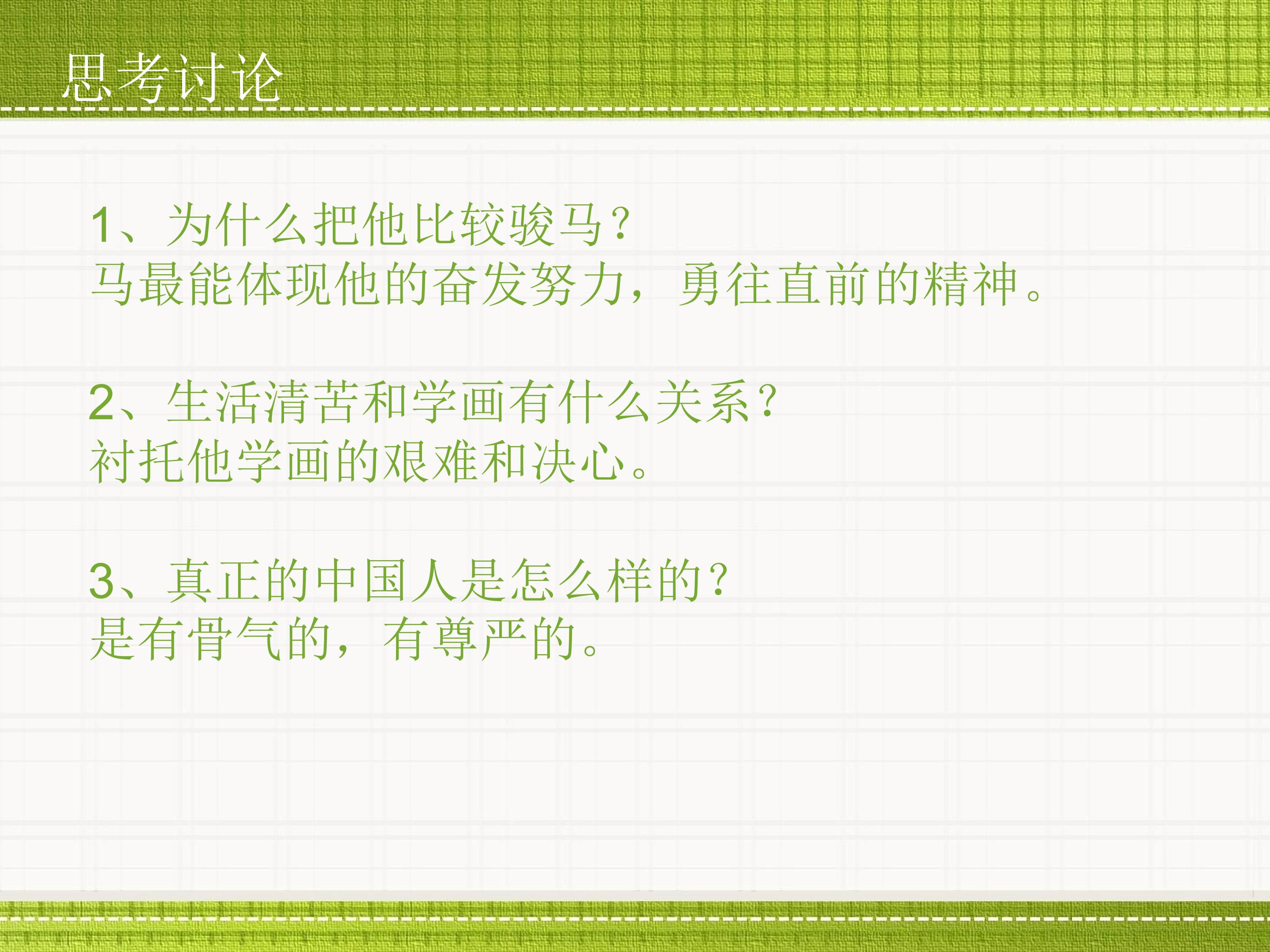 思考讨论

1、为什么把他比较骏马?
马最能体现他的奋发努力，勇往直前的精神。

2、生活清苦和学画有什么关系?
衬托他学画的艰难和决心。

3、真正的中国人是怎么样的?
是有骨气的，有尊严的。